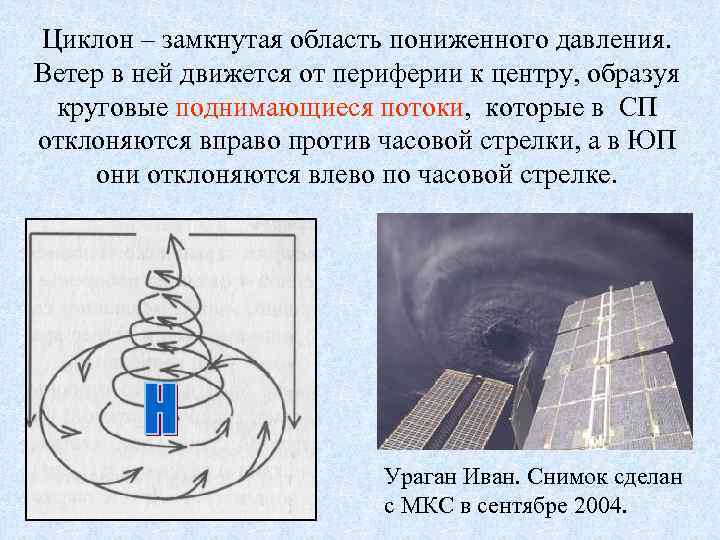 Циклон – замкнутая область пониженного давления. Ветер в ней движется от периферии к центру, образуя круговые поднимающиеся потоки, которые в СП отклоняются вправо против часовой стрелки, а в ЮП они отклоняются влево по часовой стрелке.

Н

Ураган Иван. Снимок сделан с МКС в сентябре 2004.